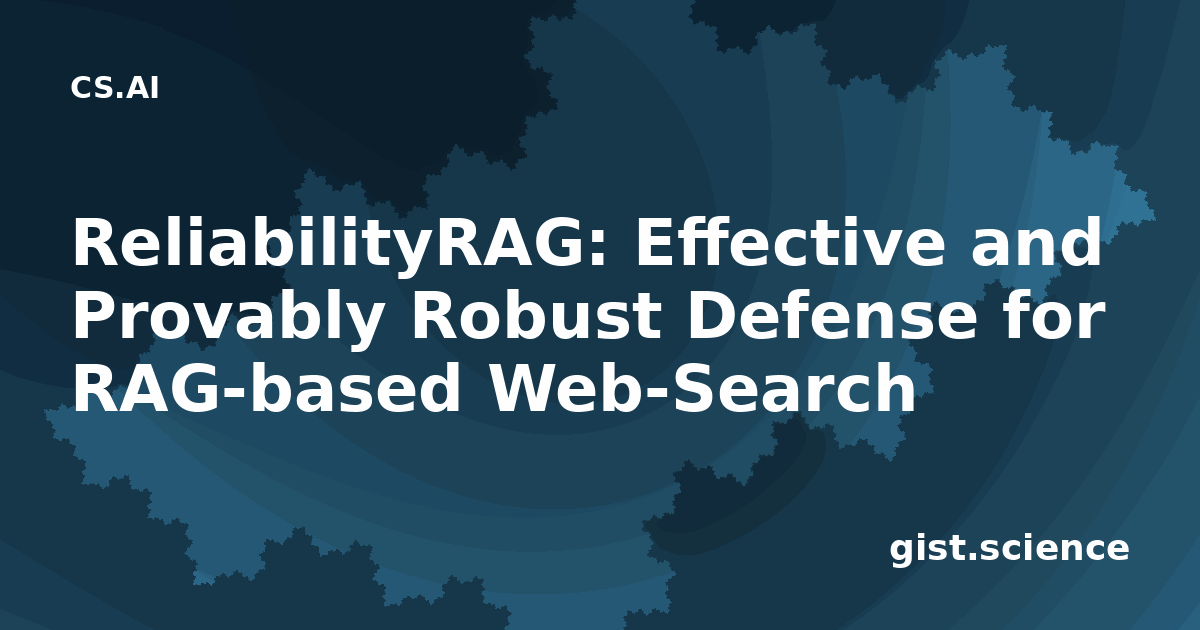 CS.AI

ReliabilityRAG: Effective and Provably Robust Defense for RAG-based Web-Search

gist.science